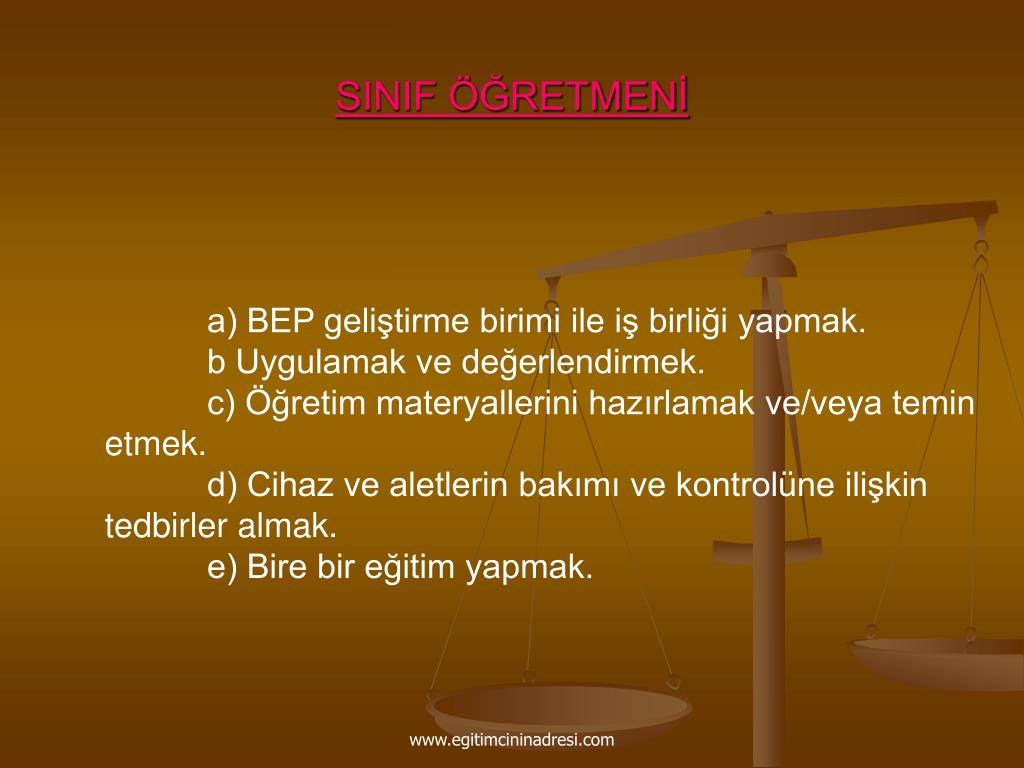 SINIF ÖĞRETMENİ

a) BEP geliştirme birimi ile iş birliği yapmak.
b Uygulamak ve değerlendirmek.
c) Öğretim materyallerini hazırlamak ve/veya temin etmek.
d) Cihaz ve aletlerin bakımı ve kontrolüne ilişkin tedbirler almak.
e) Bire bir eğitim yapmak.

www.egitimcininadresi.com